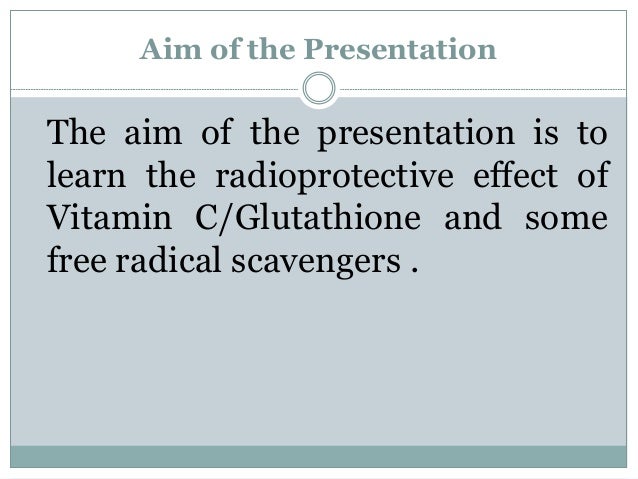 Aim of the Presentation

The aim of the presentation is to learn the radioprotective effect of Vitamin C/Glutathione and some free radical scavengers .